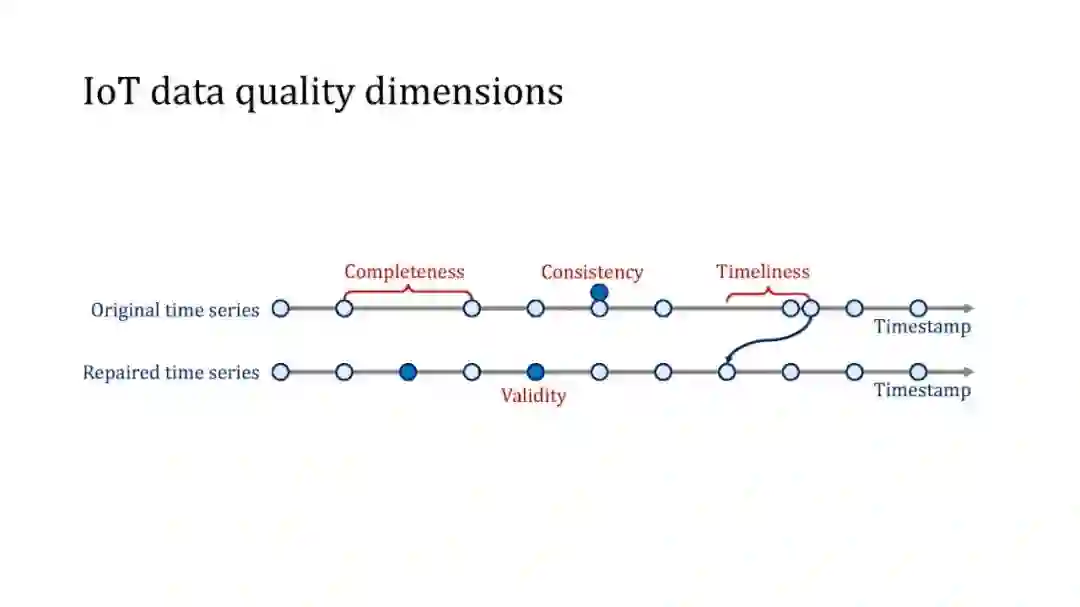 IoT data quality dimensions

Completeness
Consistency
Timeliness
Original time series
Timestamp
Repaired time series
Validity
Timestamp